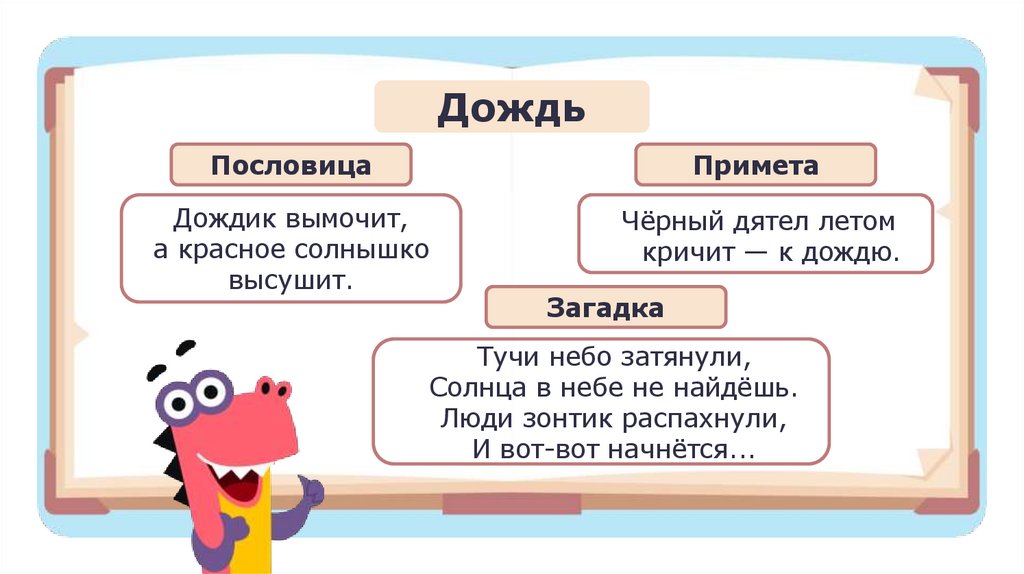 Дождь

Пословица

Дождик вымочит, а красное солнышко высушит.

Примета

Чёрный дятел летом кричит — к дождю.

Загадка

Тучи небо затянули,
Солнца в небе не найдёшь.
Люди зонтик распахнули,
И вот-вот начнётся...